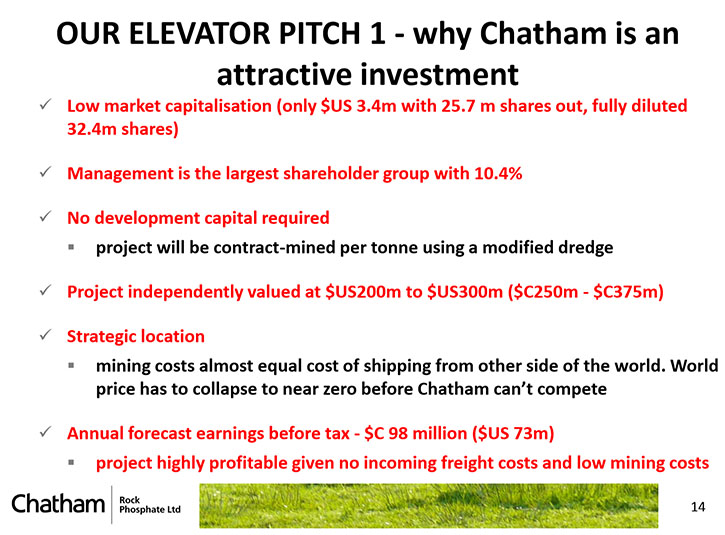 OUR ELEVATOR PITCH 1 - why Chatham is an attractive investment

✓ Low market capitalisation (only \$US 3.4m with 25.7 m shares out, fully diluted 32.4m shares)

✓ Management is the largest shareholder group with 10.4%

✓ No development capital required

▪ project will be contract-mined per tonne using a modified dredge

✓ Project independently valued at \$US200m to \$US300m (\$C250m - \$C375m)

✓ Strategic location

▪ mining costs almost equal cost of shipping from other side of the world. World price has to collapse to near zero before Chatham can't compete

✓ Annual forecast earnings before tax - \$C 98 million (\$US 73m)

▪ project highly profitable given no incoming freight costs and low mining costs

Chatham Rock Phosphate Ltd

14